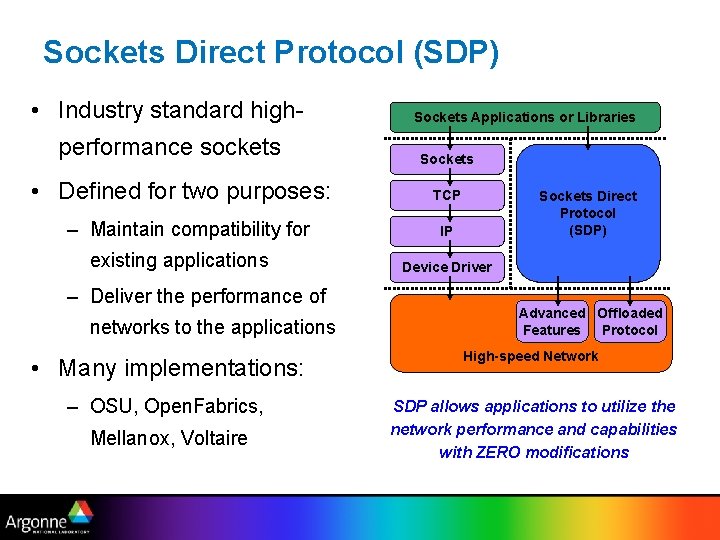 Sockets Direct Protocol (SDP)

• Industry standard high-performance sockets

• Defined for two purposes:

– Maintain compatibility for existing applications

– Deliver the performance of networks to the applications

• Many implementations:

– OSU, OpenFabrics, Mellanox, Voltaire

Sockets Applications or Libraries

Sockets

TCP

IP

Device Driver

Sockets Direct Protocol (SDP)

Advanced Features

Offloaded Protocol

High-speed Network

SDP allows applications to utilize the network performance and capabilities with ZERO modifications

Argonne
NATIONAL LABORATORY